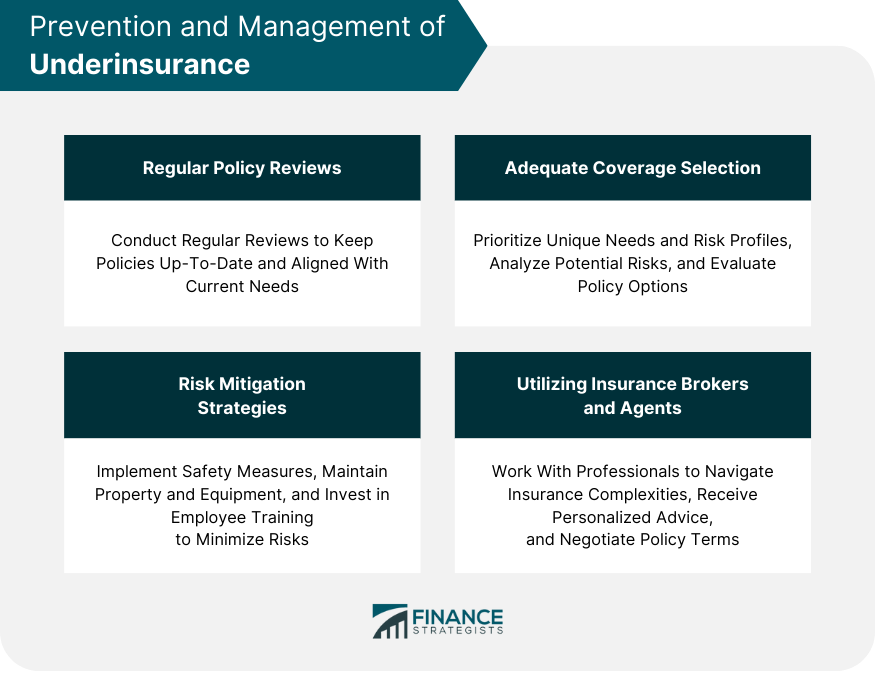 Prevention and Management of
Underinsurance

Regular Policy Reviews

Conduct Regular Reviews to Keep Policies Up-To-Date and Aligned With Current Needs

Adequate Coverage Selection

Prioritize Unique Needs and Risk Profiles, Analyze Potential Risks, and Evaluate Policy Options

Risk Mitigation Strategies

Implement Safety Measures, Maintain Property and Equipment, and Invest in Employee Training to Minimize Risks

Utilizing Insurance Brokers and Agents

Work With Professionals to Navigate Insurance Complexities, Receive Personalized Advice, and Negotiate Policy Terms

FINANCE STRATEGISTS